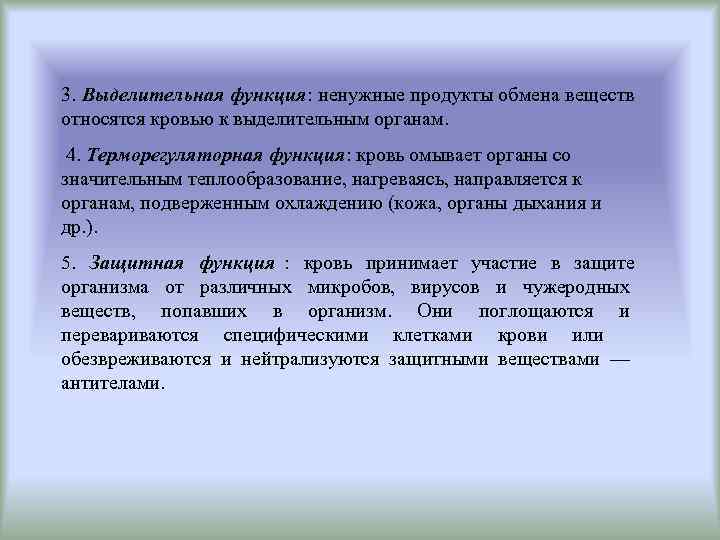 3. Выделительная функция: ненужные продукты обмена веществ относятся кровью к выделительным органам.

4. Терморегуляторная функция: кровь омывает органы со значительным теплообразование, нагреваясь, направляется к органам, подверженным охлаждению (кожа, органы дыхания и др.).

5. Защитная функция : кровь принимает участие в защите организма от различных микробов, вирусов и чужеродных веществ, попавших в организм. Они поглощаются и перевариваются специфическими клетками крови или обезвреживаются и нейтрализуются защитными веществами — антителами.